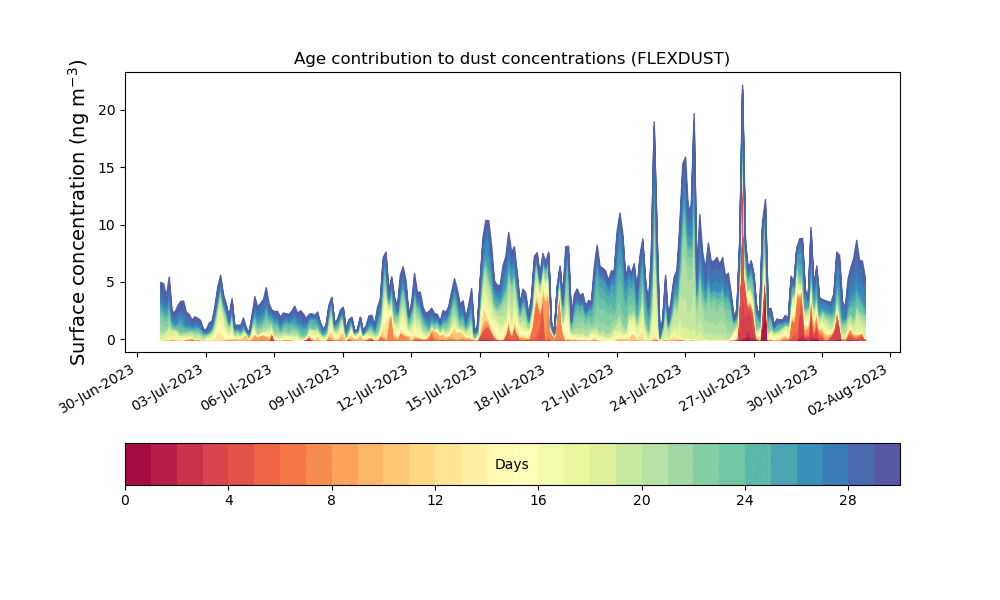 Age contribution to dust concentrations (FLEXDUST)

Surface concentration (ng m$^{-3}$)

20
15
10
5
0

30-Jun-2023
03-Jul-2023
06-Jul-2023
09-Jul-2023
12-Jul-2023
15-Jul-2023
18-Jul-2023
21-Jul-2023
24-Jul-2023
27-Jul-2023
30-Jul-2023
02-Aug-2023

Days

0
4
8
12
16
20
24
28